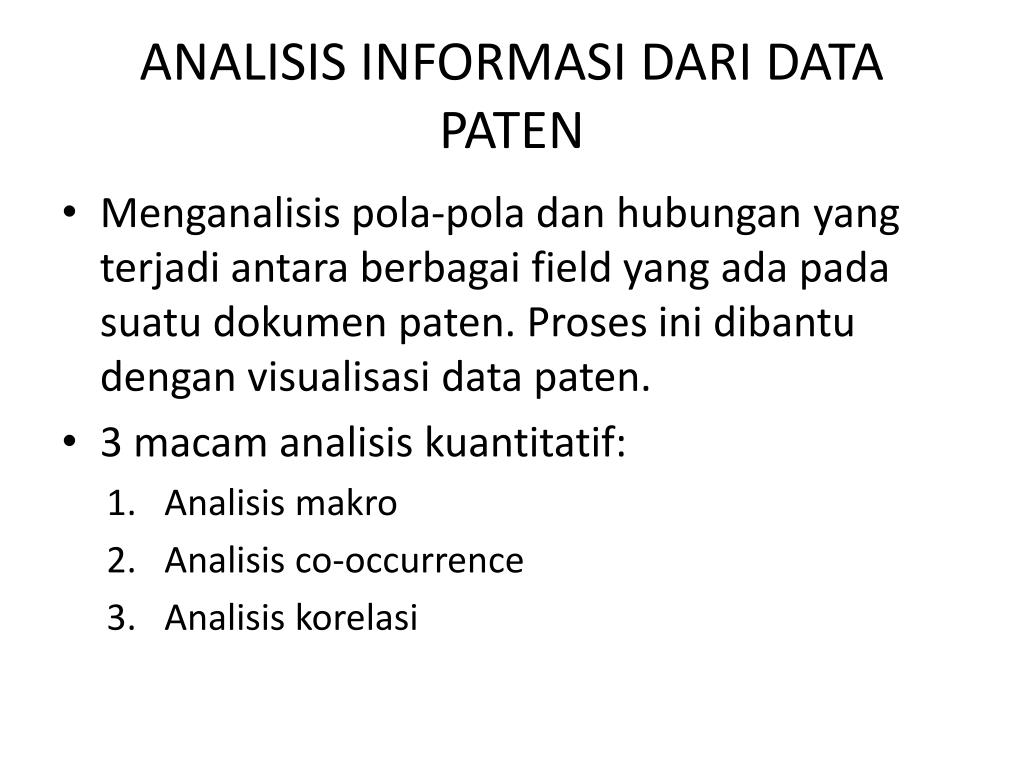 ANALISIS INFORMASI DARI DATA PATEN

• Menganalisis pola-pola dan hubungan yang terjadi antara berbagai field yang ada pada suatu dokumen paten. Proses ini dibantu dengan visualisasi data paten.
• 3 macam analisis kuantitatif:
1. Analisis makro
2. Analisis co-occurrence
3. Analisis korelasi